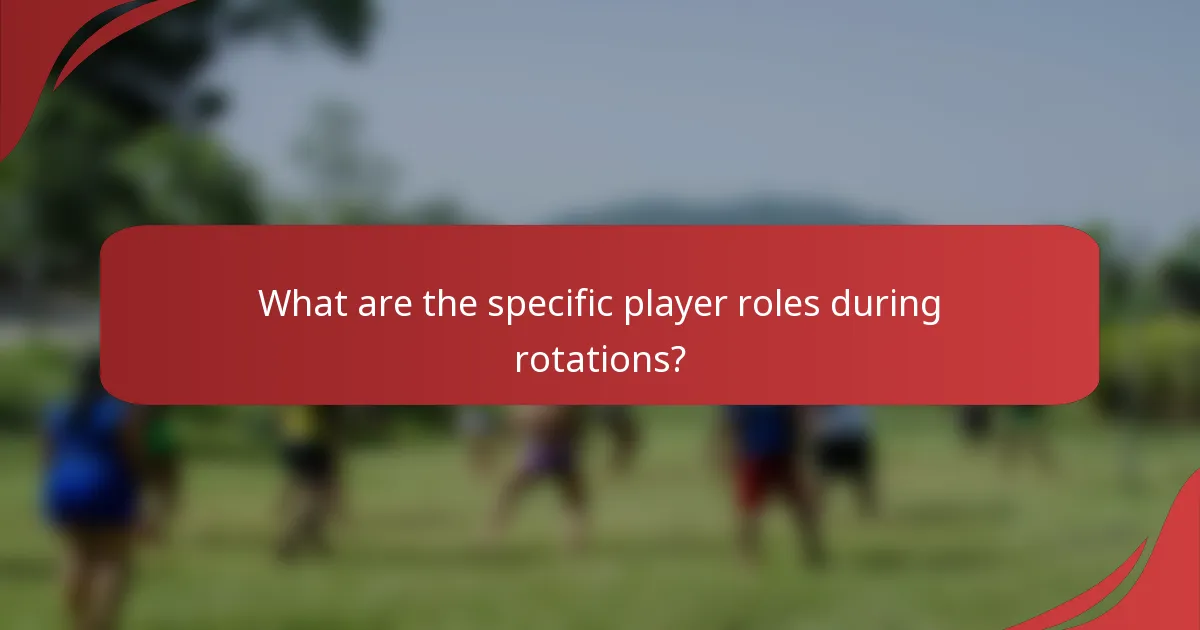 What are the specific player roles during rotations?